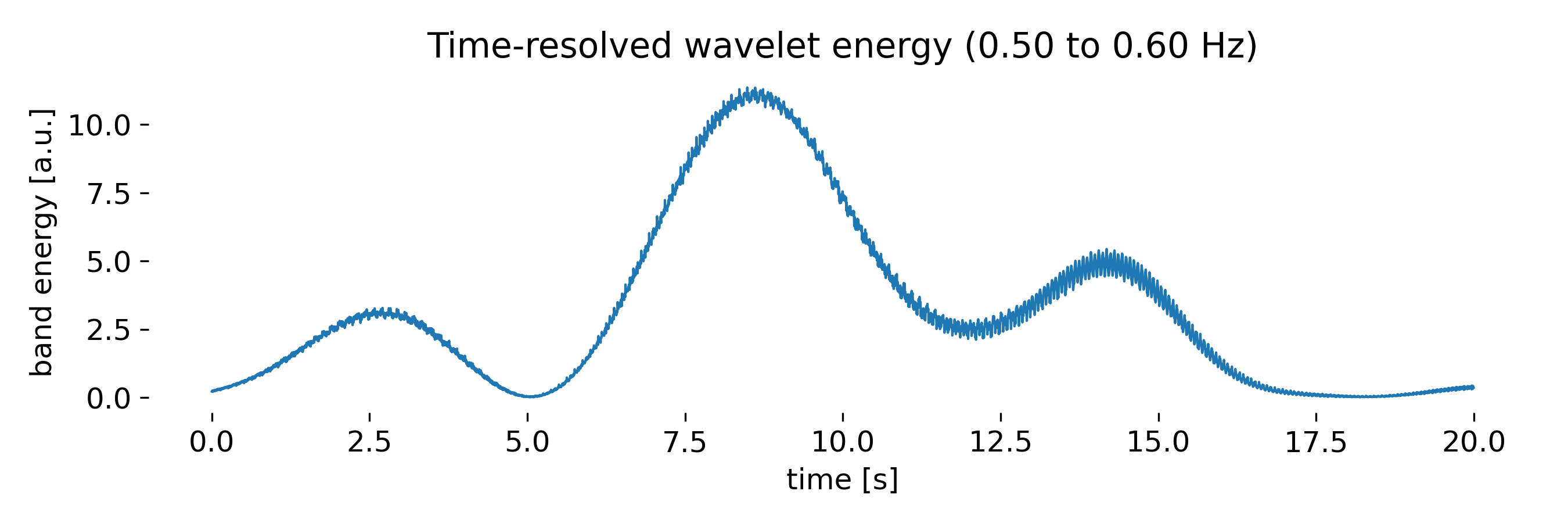 Time-resolved wavelet energy (0.50 to 0.60 Hz)

band energy [a.u.]

10.0
7.5
5.0
2.5
0.0

0.0
2.5
5.0
7.5
10.0
12.5
15.0
17.5
20.0

time [s]